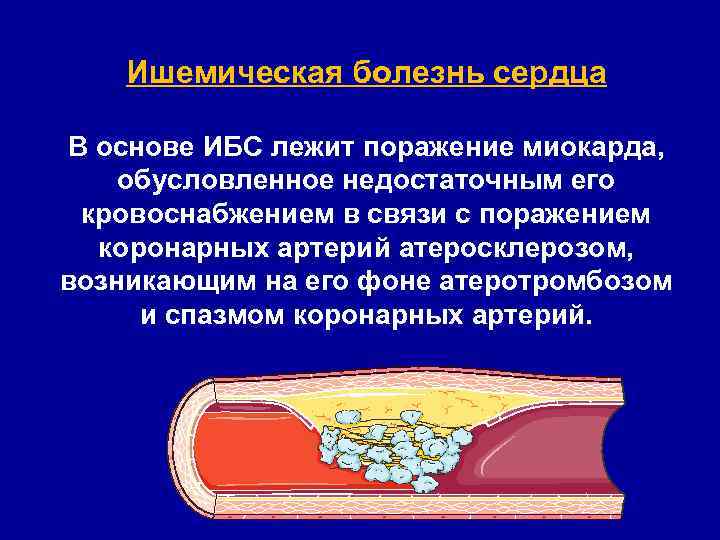 Ишемическая болезнь сердца

В основе ИБС лежит поражение миокарда, обусловленное недостаточным его кровоснабжением в связи с поражением коронарных артерий атеросклерозом, возникающим на его фоне атеротромбозом и спазмом коронарных артерий.